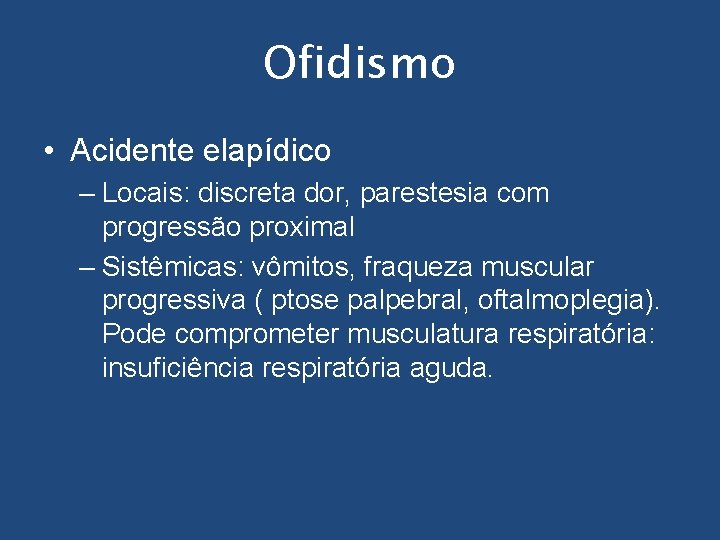 Ofidismo

• Acidente elapídico

– Locais: discreta dor, parestesia com progressão proximal

– Sistêmicas: vômitos, fraqueza muscular progressiva ( ptose palpebral, oftalmoplegia). Pode comprometer musculatura respiratória: insuficiência respiratória aguda.